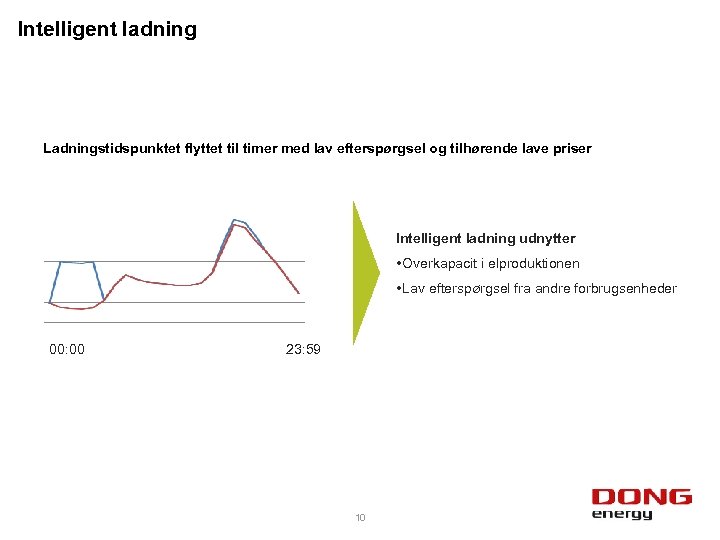 Intelligent ladning

Ladningstidspunktet flyttet til timer med lav efterspørgsel og tilhørende lave priser

00:00

23:59

Intelligent ladning udnytter

•Overkapacit i elproduktionen

•Lav efterspørgsel fra andre forbrugsenheder

10

DONG energy